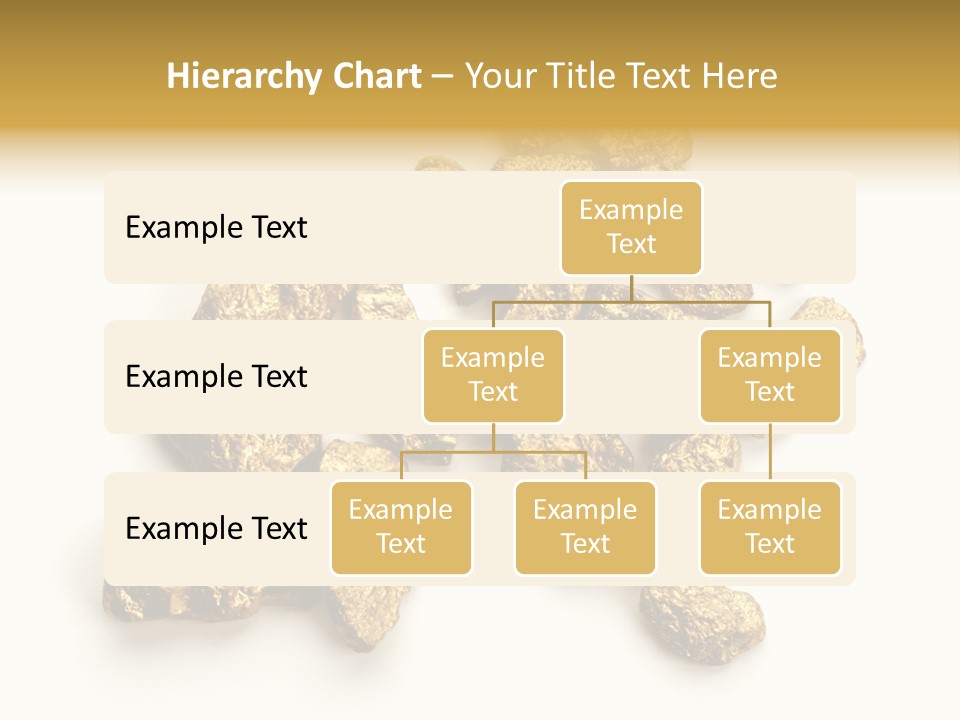 Hierarchy Chart – Your Title Text Here

Example Text

Example Text

Example Text

Example Text

Example Text

Example Text

Example Text

Example Text

Example Text